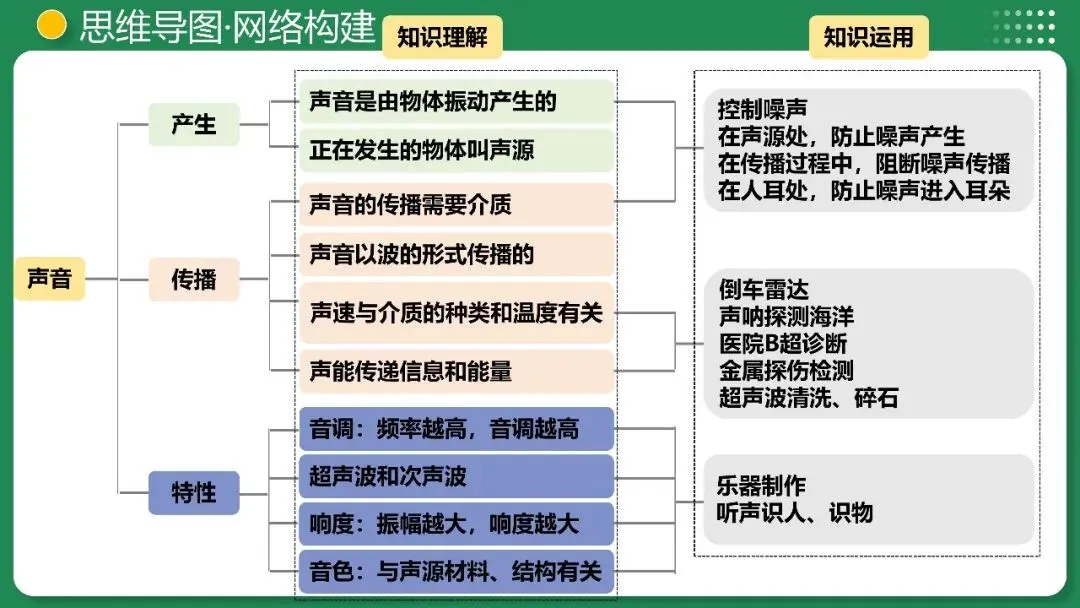 思维导图·网络构建

知识理解

知识运用

声音

产生

声音是由物体振动产生的

正在发生的物体叫声源

传播

声音的传播需要介质

声音以波的形式传播的

声速与介质的种类和温度有关

声能传递信息和能量

特性

音调：频率越高，音调越高

超声波和次声波

响度：振幅越大，响度越大

音色：与声源材料、结构有关

控制噪声
在声源处，防止噪声产生
在传播过程中，阻断噪声传播
在人耳处，防止噪声进入耳朵

倒车雷达
声呐探测海洋
医院B超诊断
金属探伤检测
超声波清洗、碎石

乐器制作
听声识人、识物